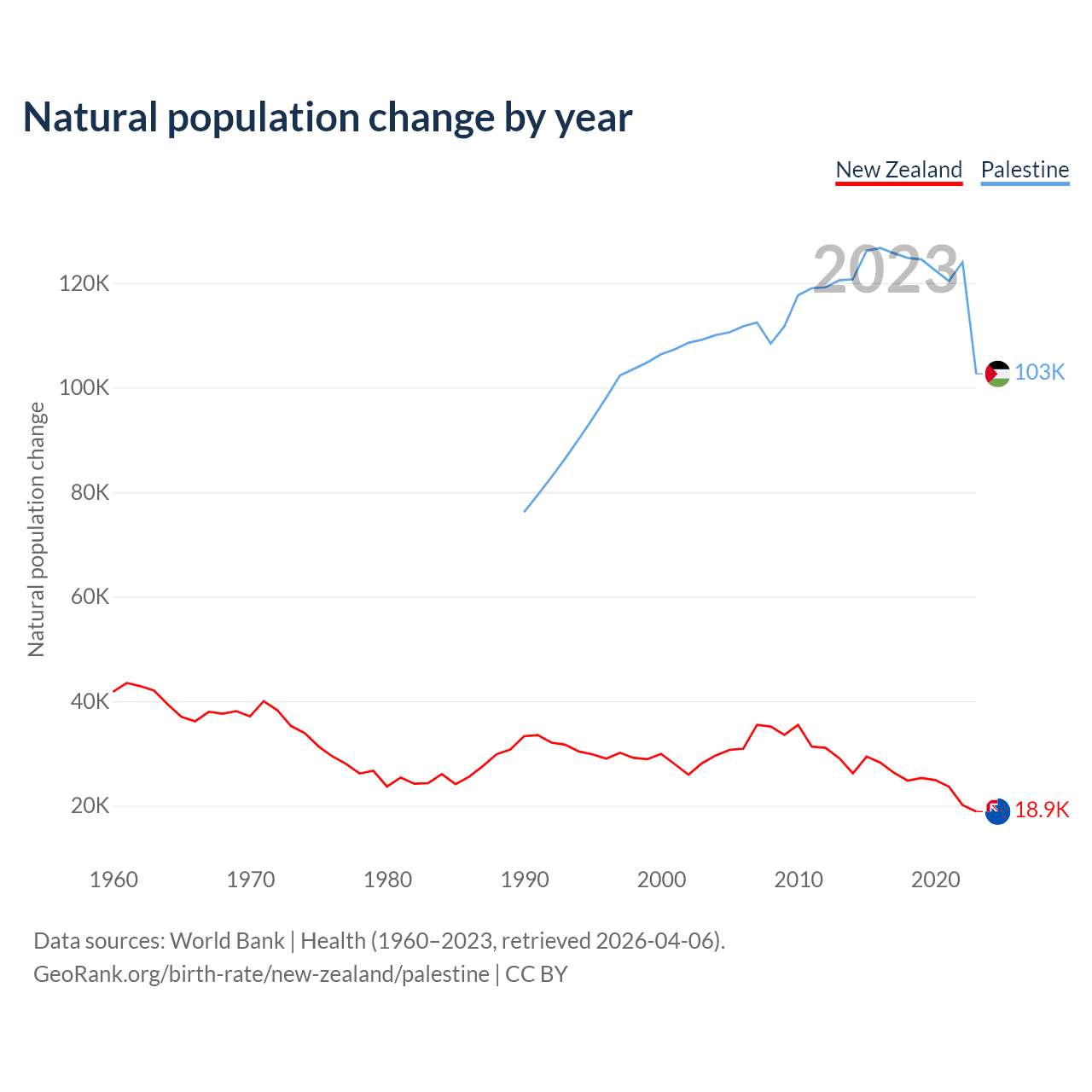 Natural population change by year

New Zealand Palestine

2023

Natural population change

120K
100K
80K
60K
40K
20K

103K
18.9K

1960 1970 1980 1990 2000 2010 2020

Data sources: World Bank | Health (1960–2023, retrieved 2026-04-06).
GeoRank.org/birth-rate/new-zealand/palestine | CC BY